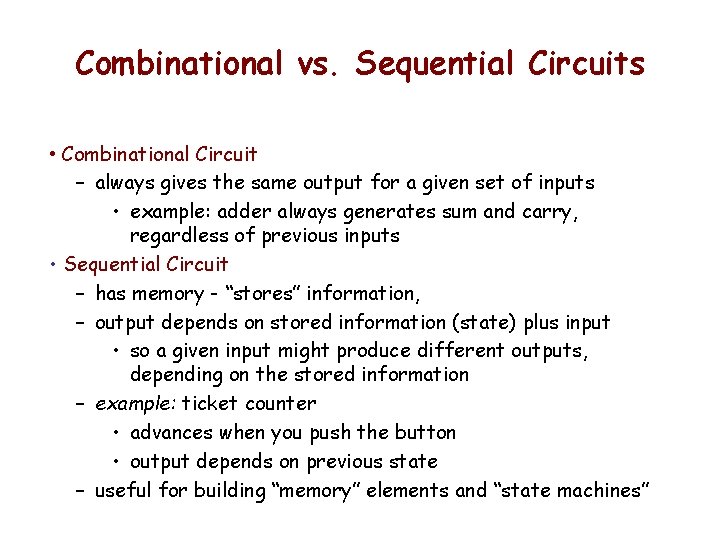 Combinational vs. Sequential Circuits

• Combinational Circuit
– always gives the same output for a given set of inputs
• example: adder always generates sum and carry, regardless of previous inputs
• Sequential Circuit
– has memory - "stores" information,
– output depends on stored information (state) plus input
• so a given input might produce different outputs, depending on the stored information
– example: ticket counter
• advances when you push the button
• output depends on previous state
– useful for building "memory" elements and "state machines"